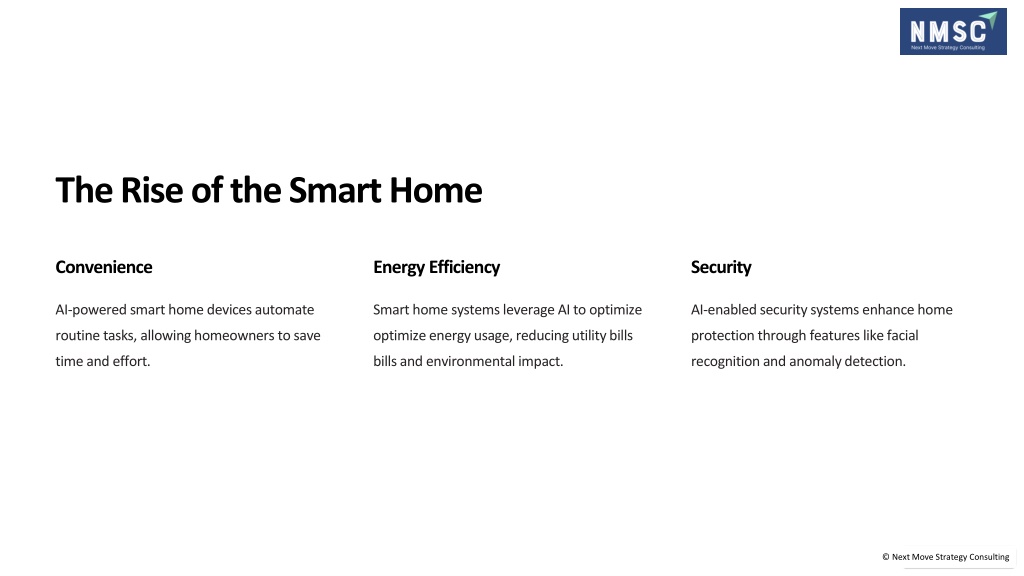 NMSC
Next Move Strategy Consulting

The Rise of the Smart Home

Convenience

AI-powered smart home devices automate routine tasks, allowing homeowners to save time and effort.

Energy Efficiency

Smart home systems leverage AI to optimize optimize energy usage, reducing utility bills bills and environmental impact.

Security

AI-enabled security systems enhance home protection through features like facial recognition and anomaly detection.

© Next Move Strategy Consulting